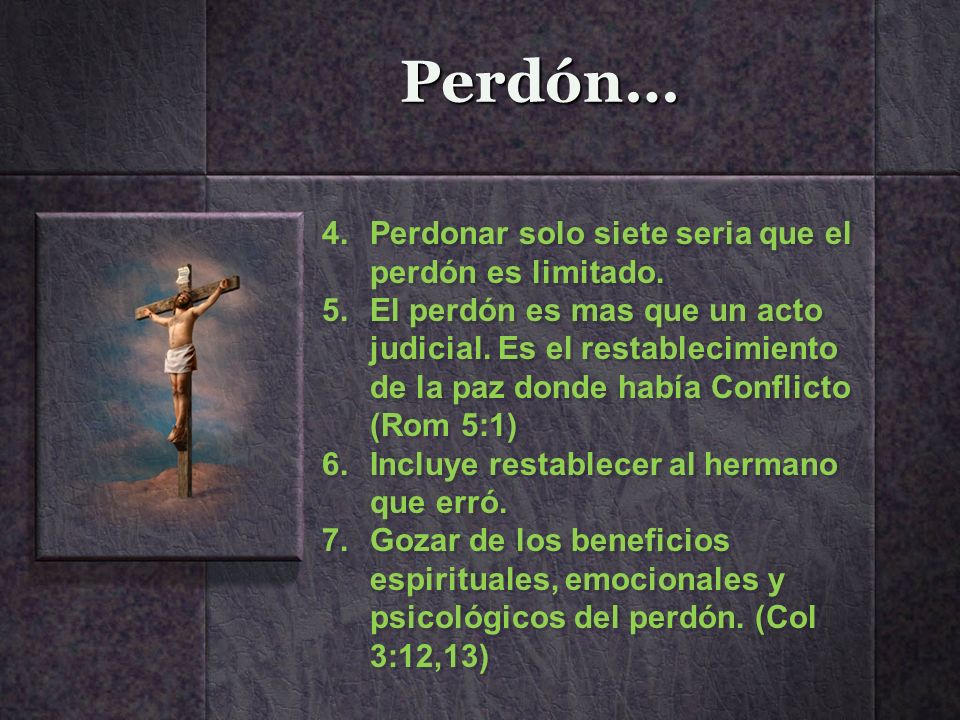 Perdón…

4. Perdonar solo siete seria que el perdón es limitado.
5. El perdón es mas que un acto judicial. Es el restablecimiento de la paz donde había Conflicto (Rom 5:1)
6. Incluye restablecer al hermano que erró.
7. Gozar de los beneficios espirituales, emocionales y psicológicos del perdón. (Col 3:12,13)